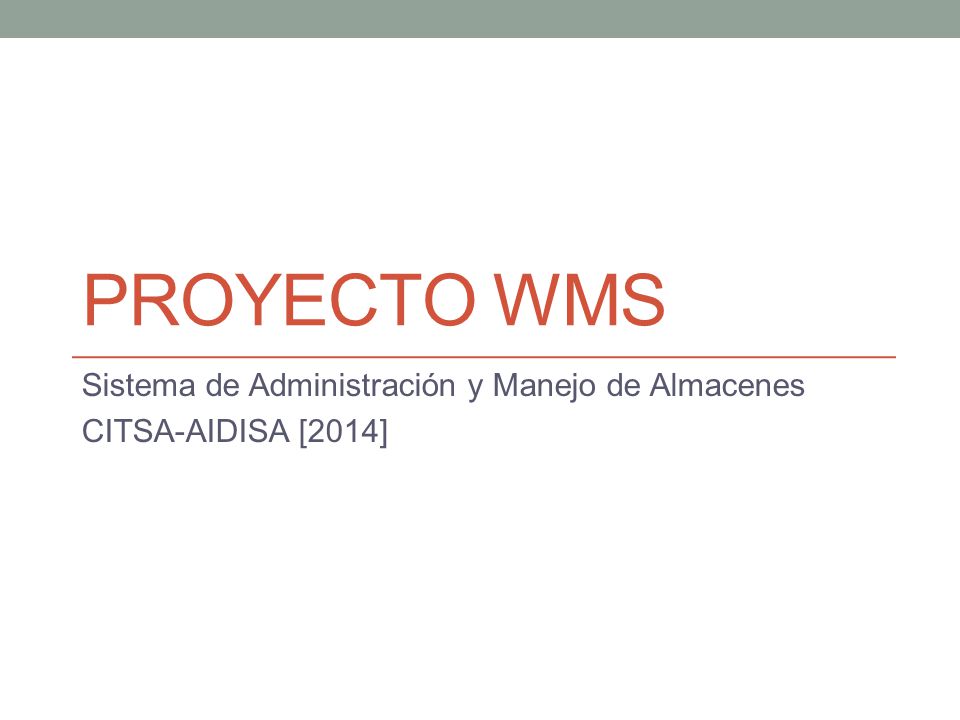 PROYECTO WMS

Sistema de Administración y Manejo de Almacenes
CITSA-AIDISA [2014]